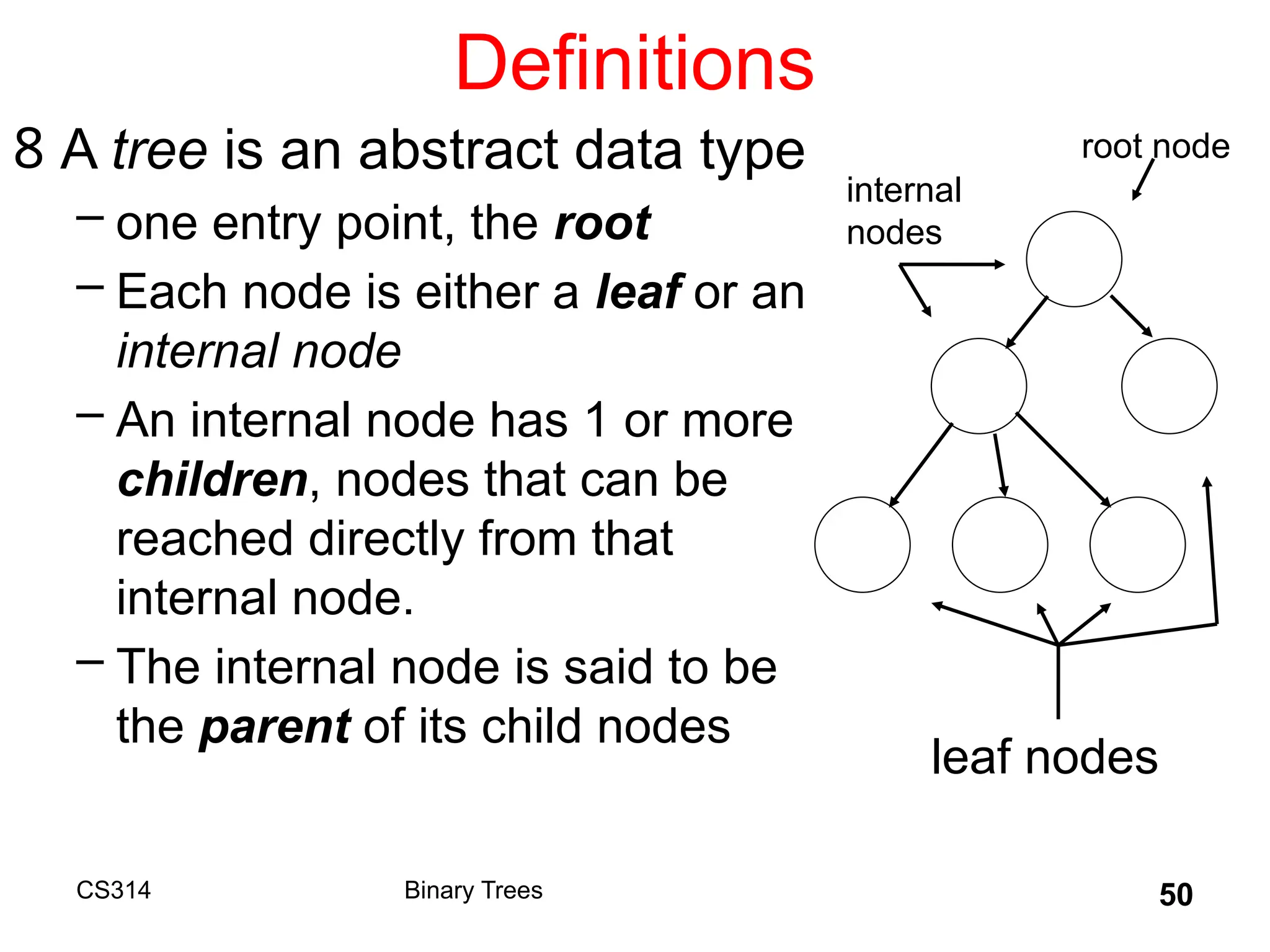 Definitions

8 A tree is an abstract data type

– one entry point, the root

– Each node is either a leaf or an internal node

– An internal node has 1 or more children, nodes that can be reached directly from that internal node.

– The internal node is said to be the parent of its child nodes

root node

internal nodes

leaf nodes

CS314

Binary Trees

50